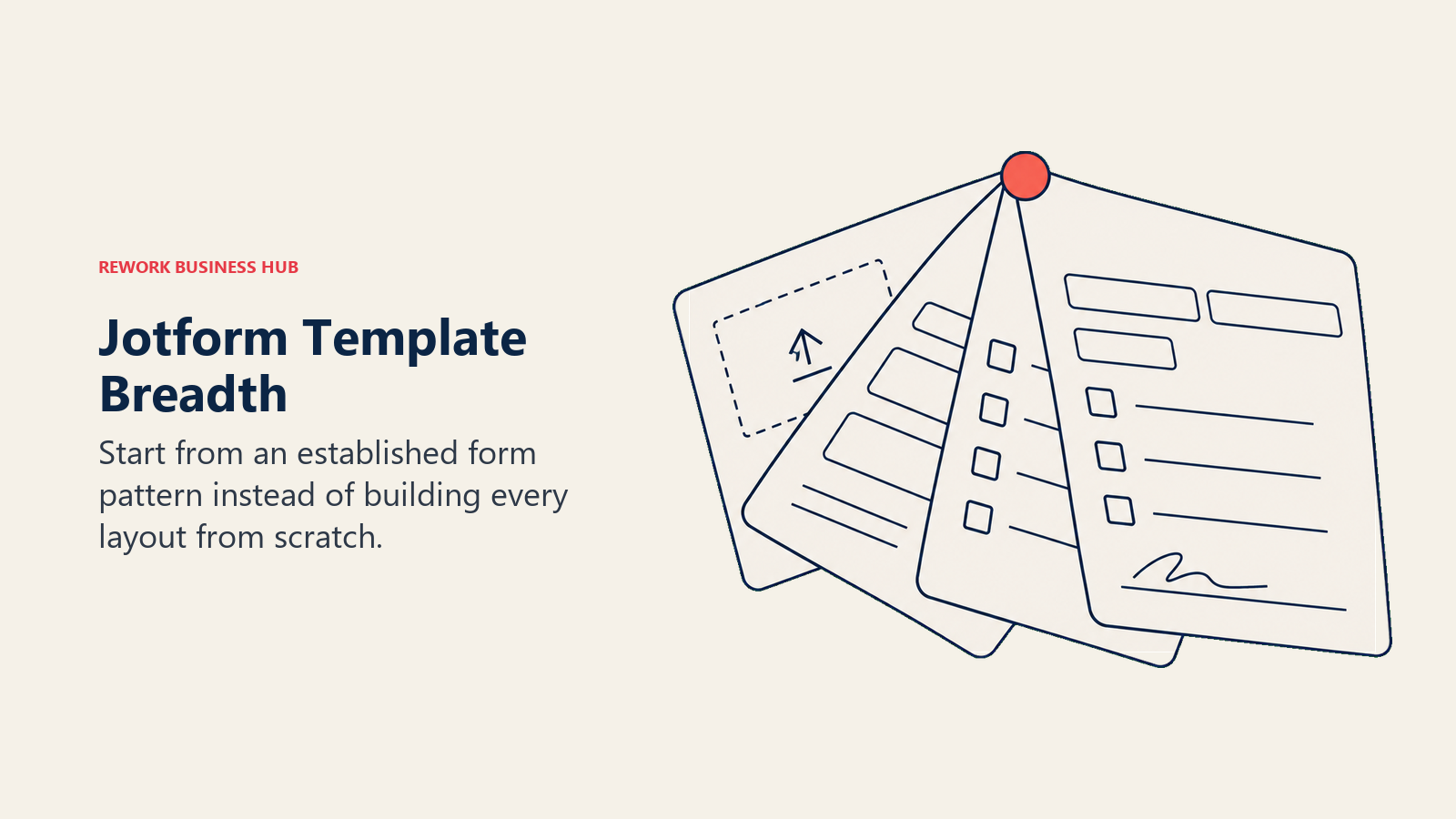 REWORK BUSINESS HUB

Jotform Template Breadth

Start from an established form pattern instead of building every layout from scratch.